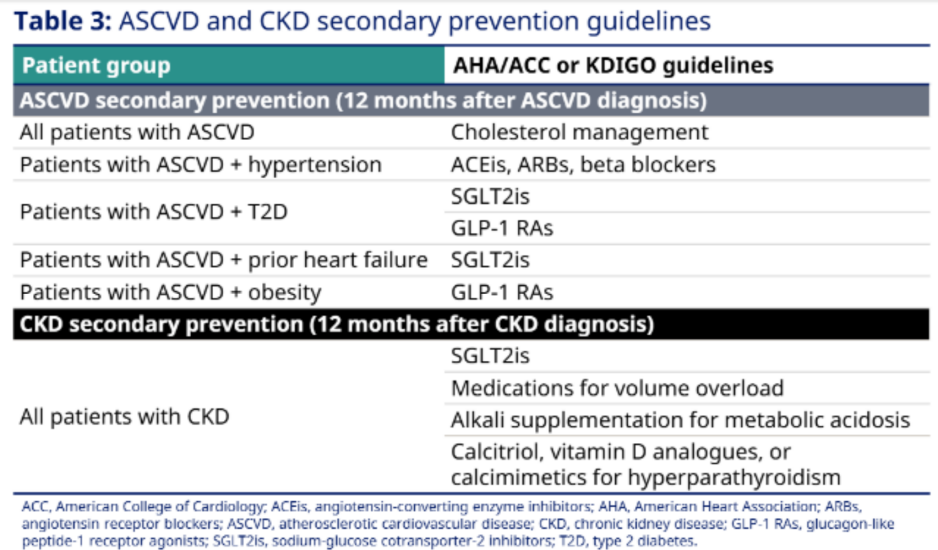 **Table 3:** ASCVD and CKD secondary prevention guidelines

| Patient group | AHA/ACC or KDIGO guidelines |
|---|---|
| **ASCVD secondary prevention (12 months after ASCVD diagnosis)** | |
| All patients with ASCVD | Cholesterol management |
| Patients with ASCVD + hypertension | ACEis, ARBs, beta blockers |
| Patients with ASCVD + T2D | SGLT2is |
| | GLP-1 RAs |
| Patients with ASCVD + prior heart failure | SGLT2is |
| Patients with ASCVD + obesity | GLP-1 RAs |
| **CKD secondary prevention (12 months after CKD diagnosis)** | |
| All patients with CKD | SGLT2is |
| | Medications for volume overload |
| | Alkali supplementation for metabolic acidosis |
| | Calcitriol, vitamin D analogues, or calcimimetics for hyperparathyroidism |

ACC, American College of Cardiology; ACEis, angiotensin-converting enzyme inhibitors; AHA, American Heart Association; ARBs, angiotensin receptor blockers; ASCVD, atherosclerotic cardiovascular disease; CKD, chronic kidney disease; GLP-1 RAs, glucagon-like peptide-1 receptor agonists; SGLT2is, sodium-glucose cotransporter-2 inhibitors; T2D, type 2 diabetes.